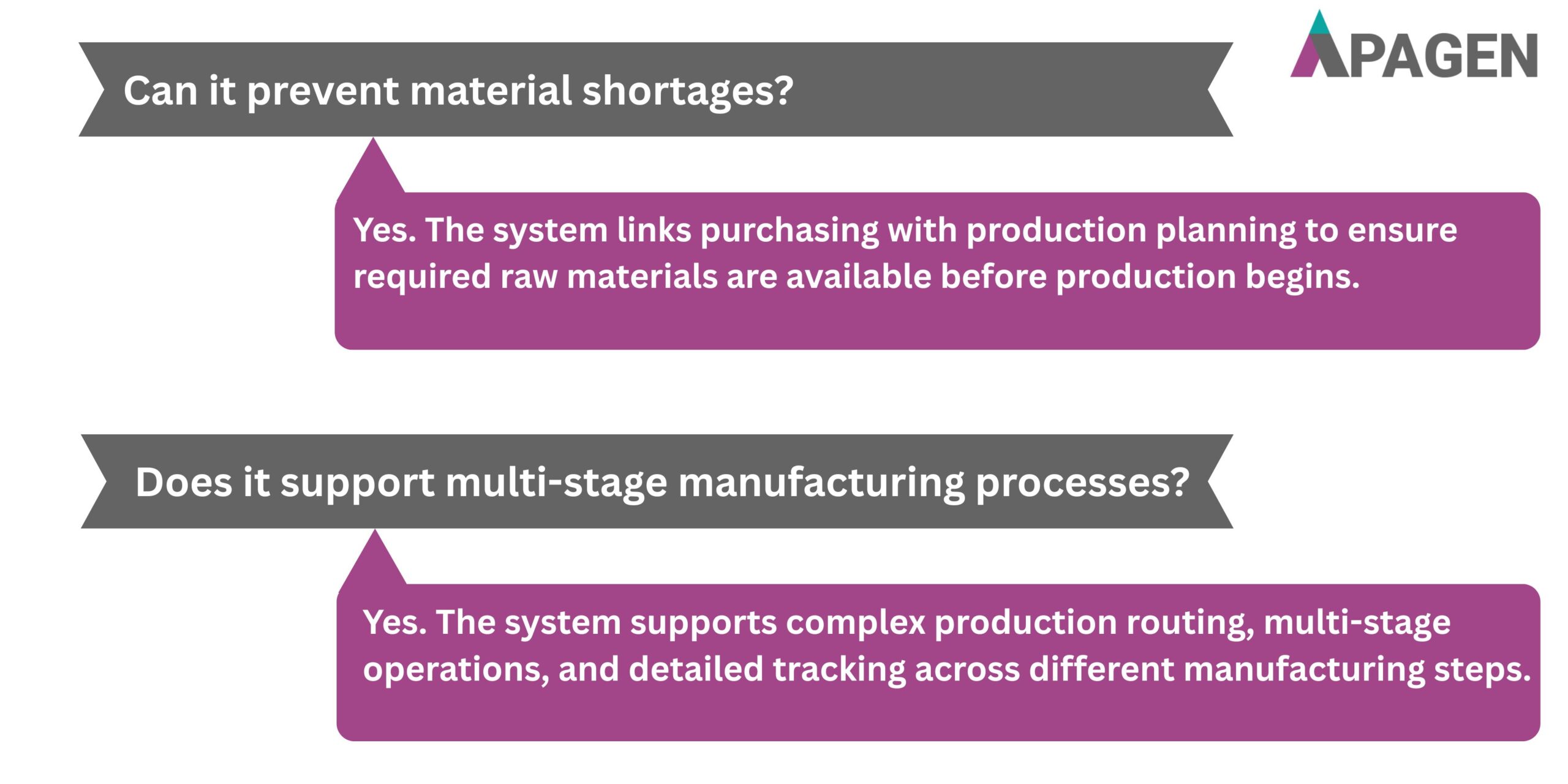 APAGEN

Can it prevent material shortages?

Yes. The system links purchasing with production planning to ensure required raw materials are available before production begins.

Does it support multi-stage manufacturing processes?

Yes. The system supports complex production routing, multi-stage operations, and detailed tracking across different manufacturing steps.